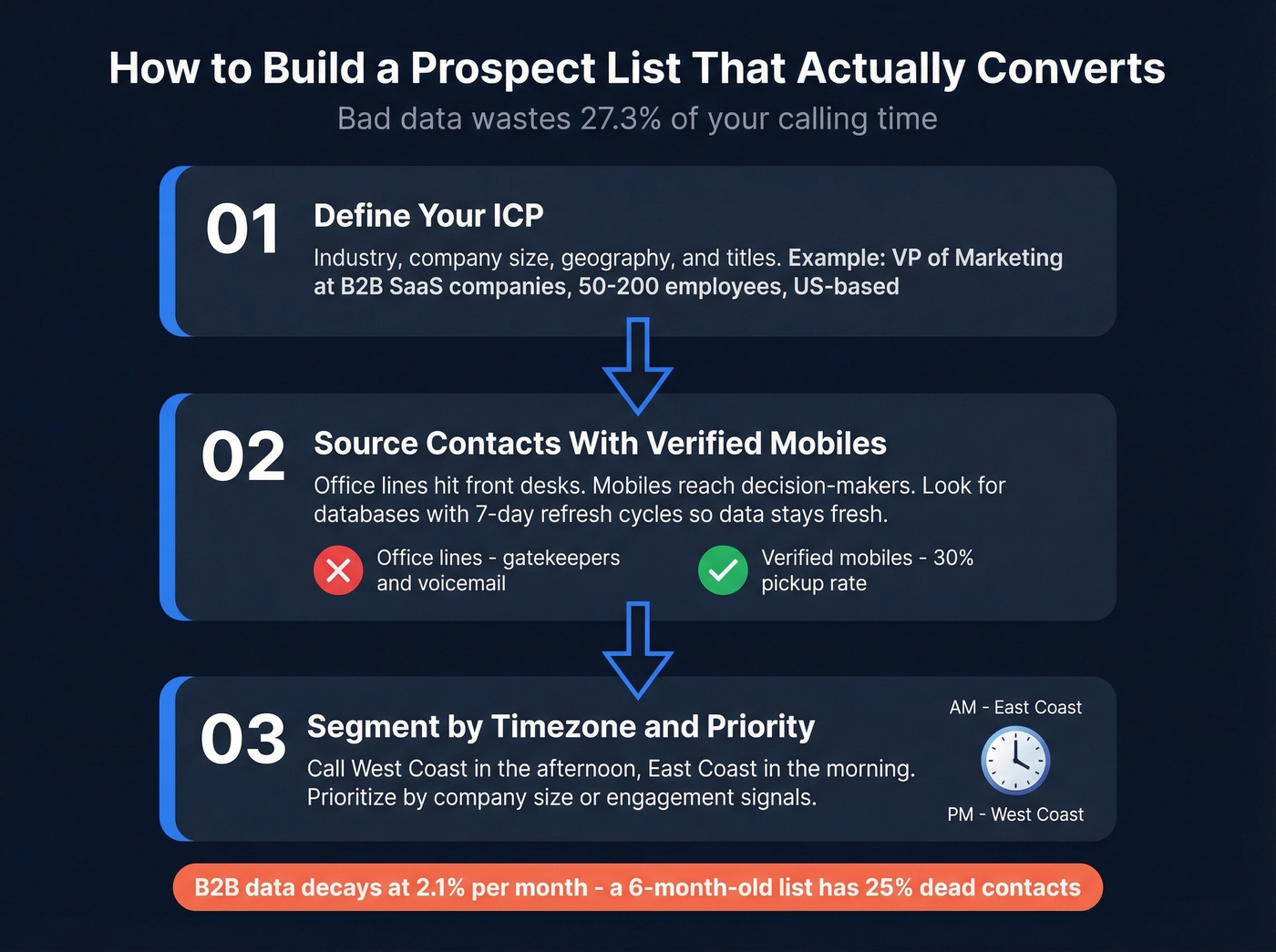 How to Build a Prospect List That Actually Converts

Bad data wastes 27.3% of your calling time

01

Define Your ICP

Industry, company size, geography, and titles. Example: VP of Marketing at B2B SaaS companies, 50-200 employees, US-based

02

Source Contacts With Verified Mobiles

Office lines hit front desks. Mobiles reach decision-makers. Look for databases with 7-day refresh cycles so data stays fresh.

Office lines - gatekeepers and voicemail

Verified mobiles - 30% pickup rate

03

Segment by Timezone and Priority

Call West Coast in the afternoon, East Coast in the morning. Prioritize by company size or engagement signals.

AM - East Coast

PM - West Coast

B2B data decays at 2.1% per month - a 6-month-old list has 25% dead contacts